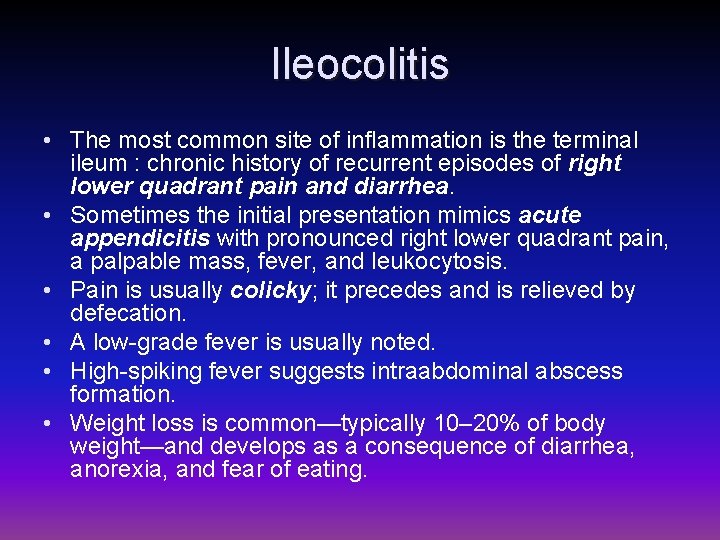 Ileocolitis

• The most common site of inflammation is the terminal ileum : chronic history of recurrent episodes of right lower quadrant pain and diarrhea.
• Sometimes the initial presentation mimics acute appendicitis with pronounced right lower quadrant pain, a palpable mass, fever, and leukocytosis.
• Pain is usually colicky; it precedes and is relieved by defecation.
• A low-grade fever is usually noted.
• High-spiking fever suggests intraabdominal abscess formation.
• Weight loss is common—typically 10–20% of body weight—and develops as a consequence of diarrhea, anorexia, and fear of eating.